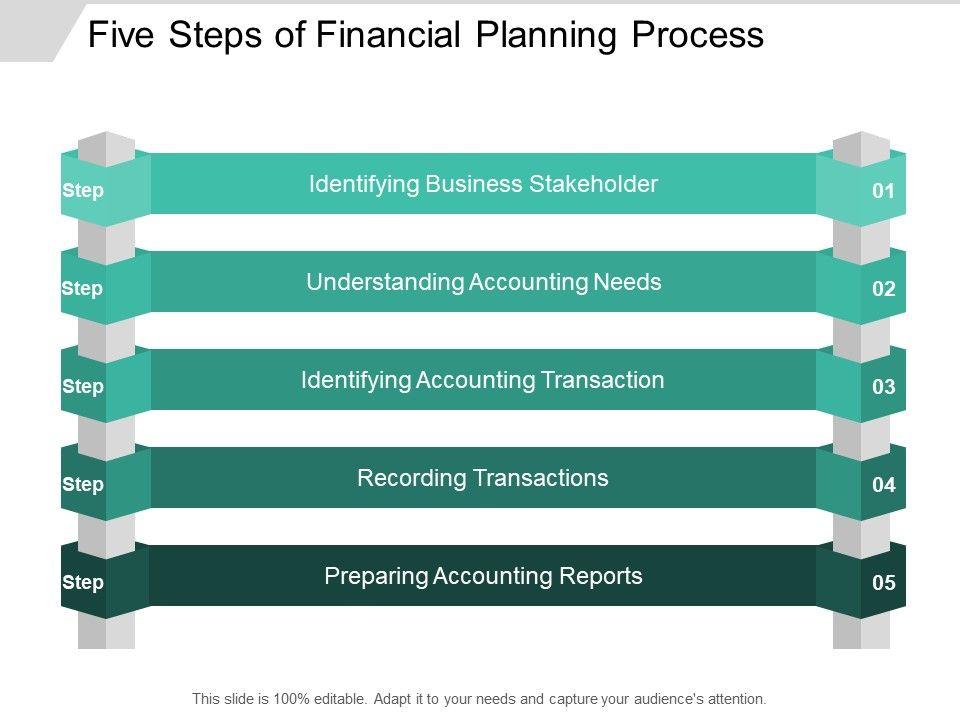 Five Steps of Financial Planning Process

Step Identifying Business Stakeholder 01

Step Understanding Accounting Needs 02

Step Identifying Accounting Transaction 03

Step Recording Transactions 04

Step Preparing Accounting Reports 05

This slide is 100% editable. Adapt it to your needs and capture your audience's attention.